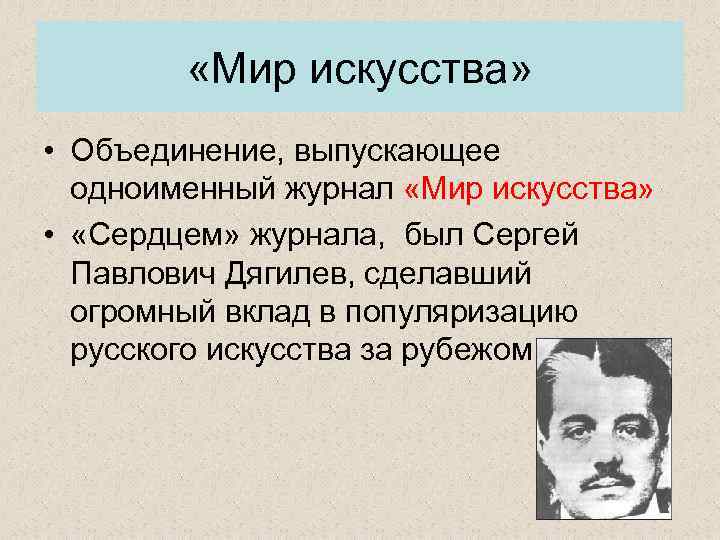 «Мир искусства»

• Объединение, выпускающее одноименный журнал «Мир искусства»

• «Сердцем» журнала, был Сергей Павлович Дягилев, сделавший огромный вклад в популяризацию русского искусства за рубежом